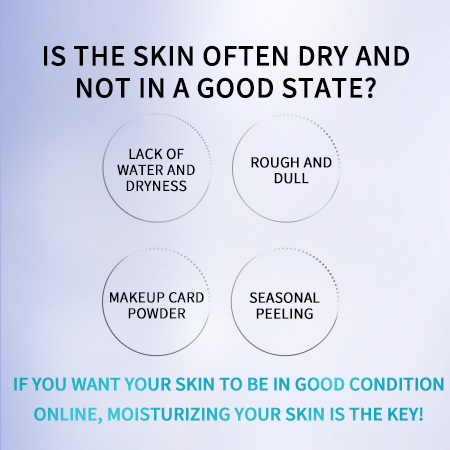 IS THE SKIN OFTEN DRY AND NOT IN A GOOD STATE?

LACK OF WATER AND DRYNESS

ROUGH AND DULL

MAKEUP CARD POWDER

SEASONAL PEELING

IF YOU WANT YOUR SKIN TO BE IN GOOD CONDITION ONLINE, MOISTURIZING YOUR SKIN IS THE KEY!